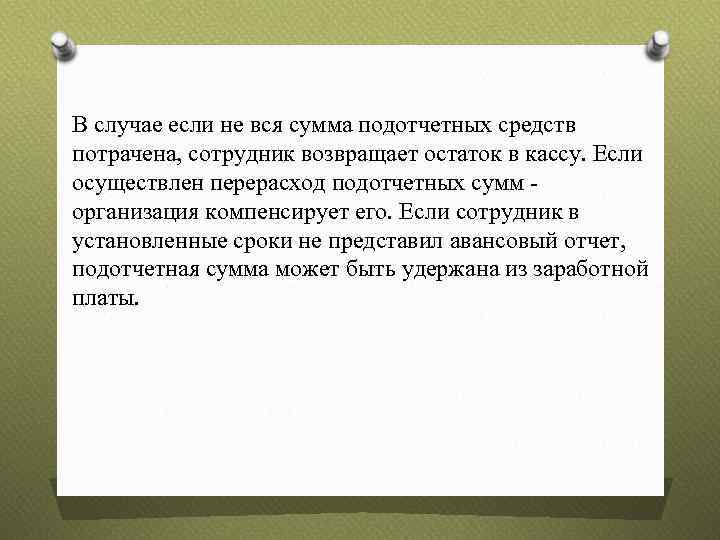 В случае если не вся сумма подотчетных средств потрачена, сотрудник возвращает остаток в кассу. Если осуществлен перерасход подотчетных сумм - организация компенсирует его. Если сотрудник в установленные сроки не представил авансовый отчет, подотчетная сумма может быть удержана из заработной платы.